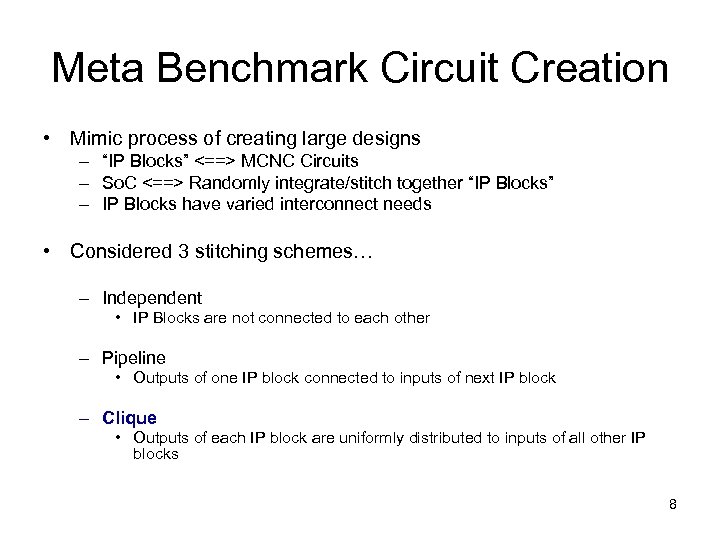 Meta Benchmark Circuit Creation

• Mimic process of creating large designs
– "IP Blocks" <==> MCNC Circuits
– SoC <==> Randomly integrate/stitch together "IP Blocks"
– IP Blocks have varied interconnect needs

• Considered 3 stitching schemes…

– Independent
• IP Blocks are not connected to each other

– Pipeline
• Outputs of one IP block connected to inputs of next IP block

– Clique
• Outputs of each IP block are uniformly distributed to inputs of all other IP blocks

8